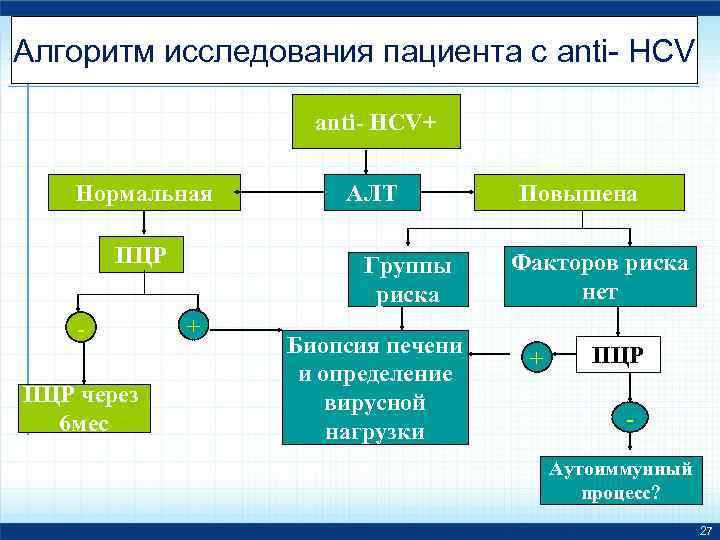 Алгоритм исследования пациента с anti- HCV

anti- HCV+

Нормальная

АЛТ

Повышена

ПЦР

Группы риска

Факторов риска нет

-

+

Биопсия печени и определение вирусной нагрузки

+

ПЦР

ПЦР через 6мес

-

Аутоиммунный процесс?

27